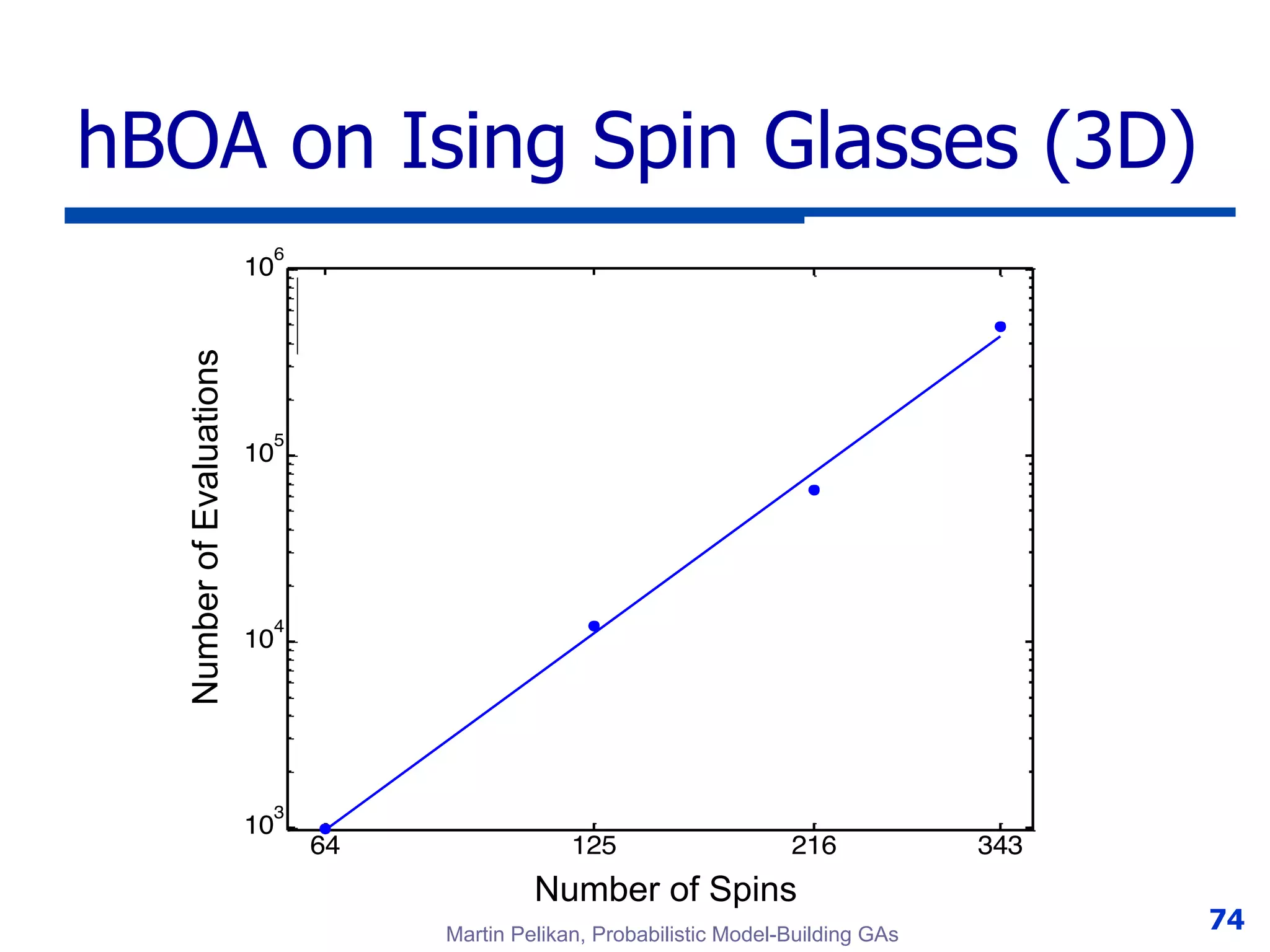 hBOA on Ising Spin Glasses (3D)

$10^6$
$10^5$
$10^4$
$10^3$
Number of Evaluations
64
125
216
343
Number of Spins

Martin Pelikan, Probabilistic Model-Building GAs

74